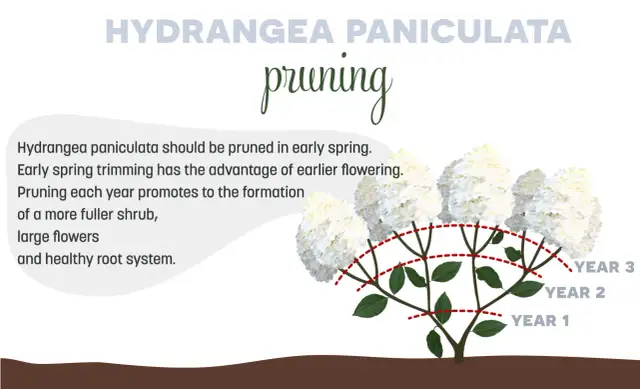 HYDRANGEA PANICULATA
pruning

Hydrangea paniculata should be pruned in early spring.
Early spring trimming has the advantage of earlier flowering.
Pruning each year promotes to the formation of a more fuller shrub, large flowers and healthy root system.

YEAR 3
YEAR 2
YEAR 1